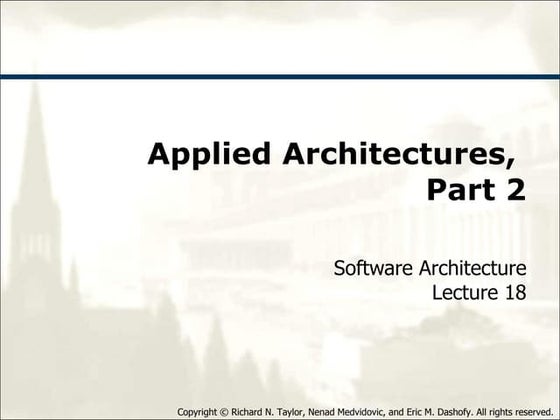 Applied Architectures, Part 2

Software Architecture
Lecture 18

Copyright © Richard N. Taylor, Nenad Medvidovic, and Eric M. Dashofy. All rights reserved.